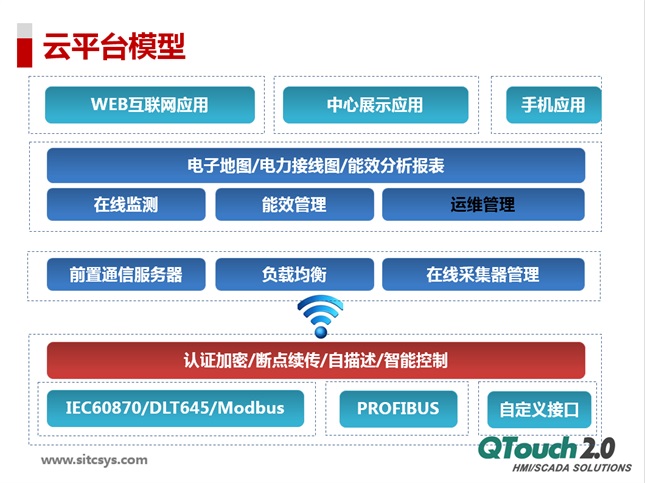 云平台模型

WEB互联网应用

中心展示应用

手机应用

电子地图/电力接线图/能效分析报表

在线监测

能效管理

运维管理

前置通信服务器

负载均衡

在线采集器管理

认证加密/断点续传/自描述/智能控制

IEC60870/DLT645/Modbus

PROFIBUS

自定义接口

www.sitcsys.com

QTouch 2.0
HMI/SCADA SOLUTIONS